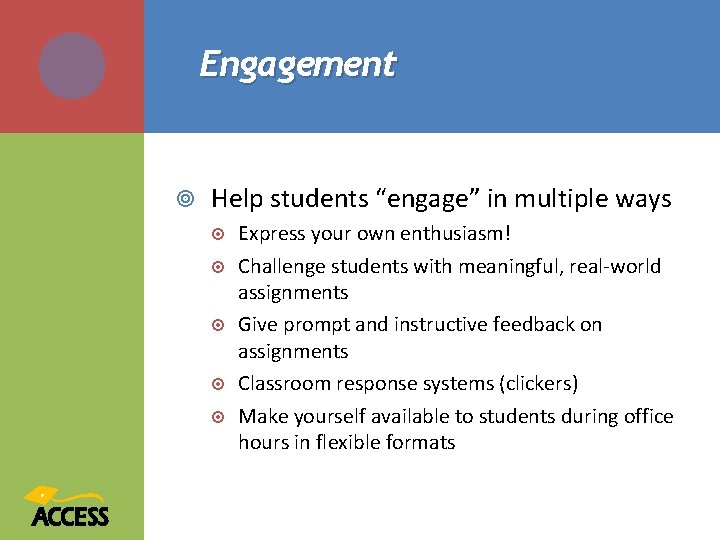 Engagement

Help students “engage” in multiple ways

Express your own enthusiasm!

Challenge students with meaningful, real-world assignments

Give prompt and instructive feedback on assignments

Classroom response systems (clickers)

Make yourself available to students during office hours in flexible formats

ACCESS